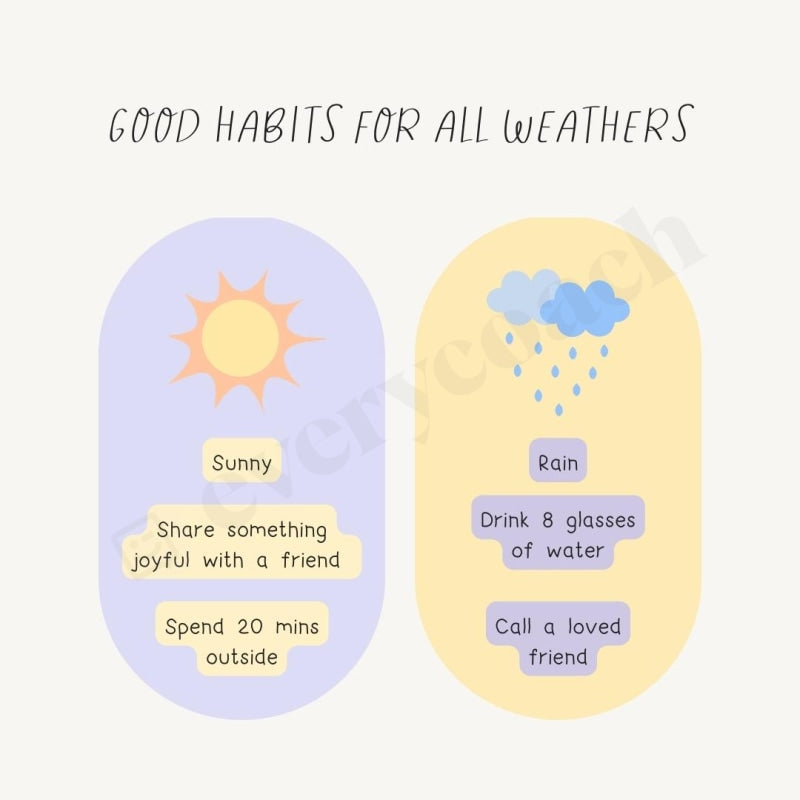 GOOD HABITS FOR ALL WEATHERS

Sunny

Share something joyful with a friend

Spend 20 mins outside

Rain

Drink 8 glasses of water

Call a loved friend

everycoach